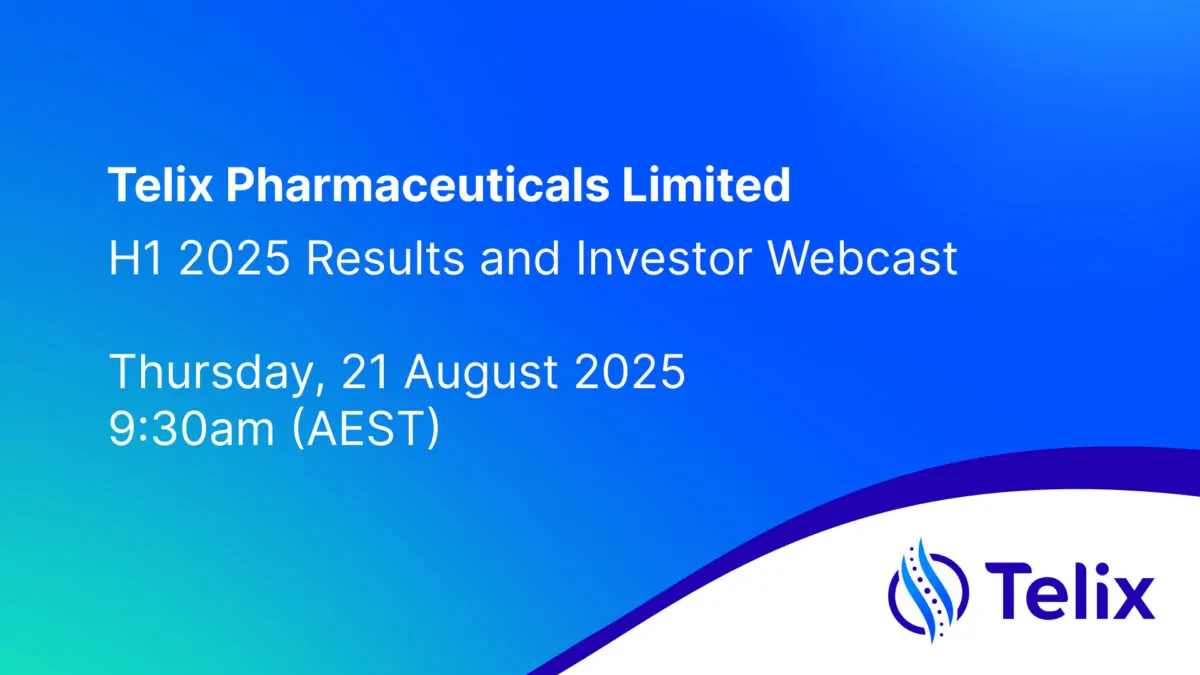 Telix Pharmaceuticals Limited
H1 2025 Results and Investor Webcast

Thursday, 21 August 2025
9:30am (AEST)

Telix